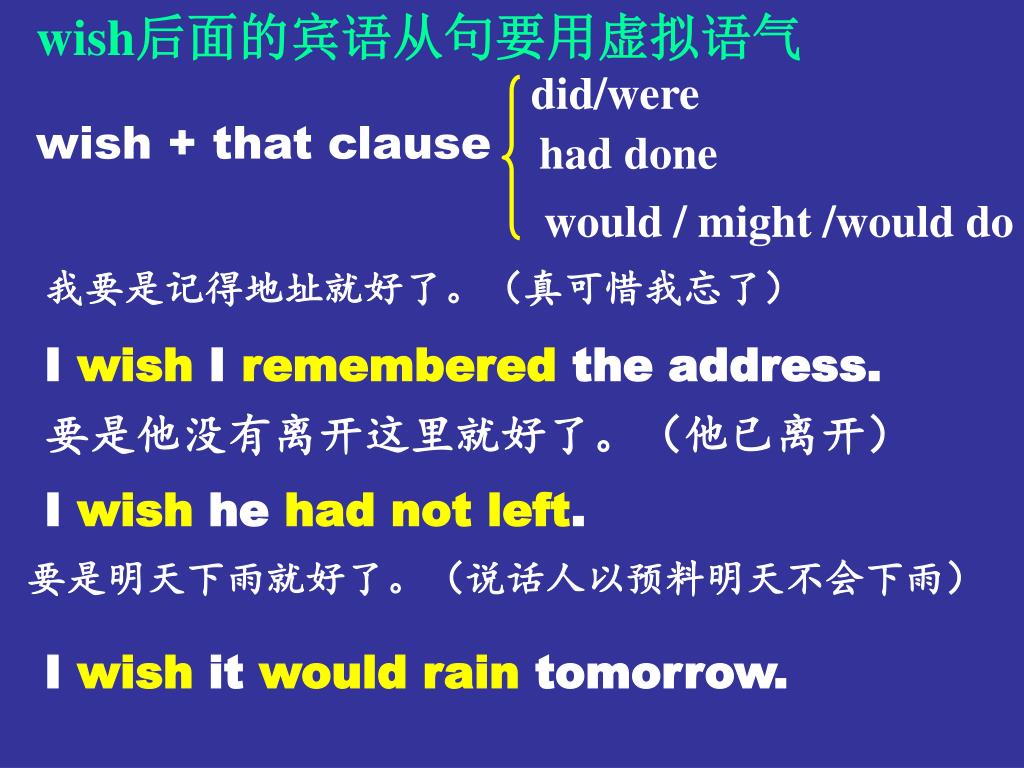 wish后面的宾语从句要用虚拟语气

wish + that clause
did/were
had done
would / might /would do

我要是记得地址就好了。（真可惜我忘了）

I wish I remembered the address.

要是他没有离开这里就好了。（他已离开）

I wish he had not left.

要是明天下雨就好了。（说话人以预料明天不会下雨）

I wish it would rain tomorrow.